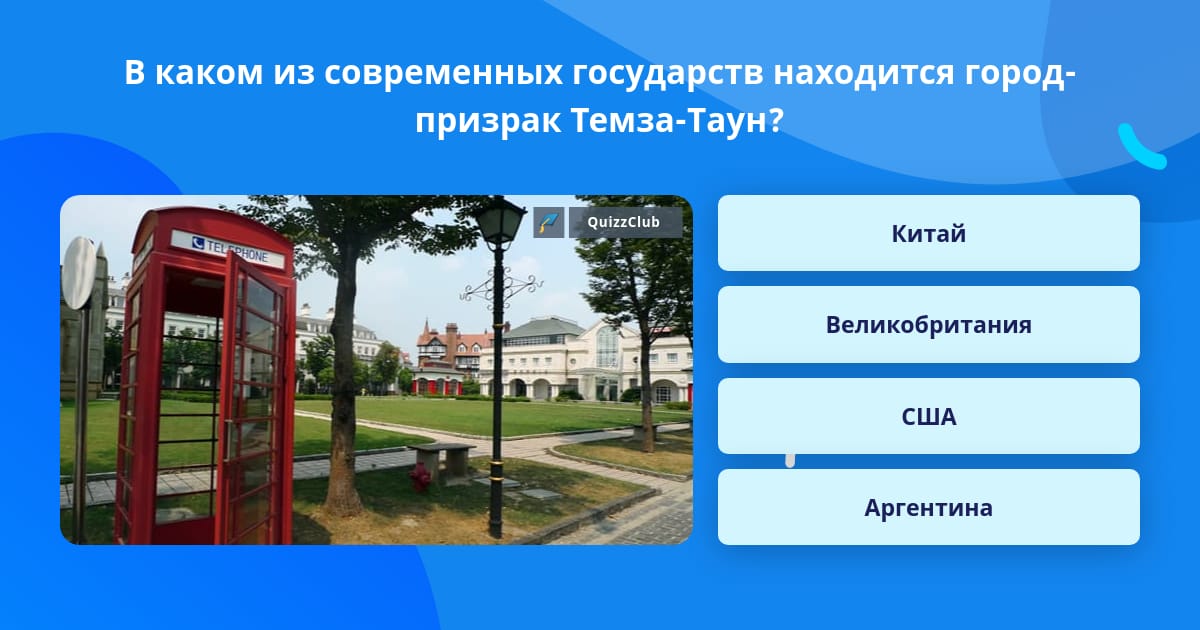 В каком из современных государств находится город-призрак Темза-Таун?

TELEPHONE

QuizzClub

Китай

Великобритания

США

Аргентина